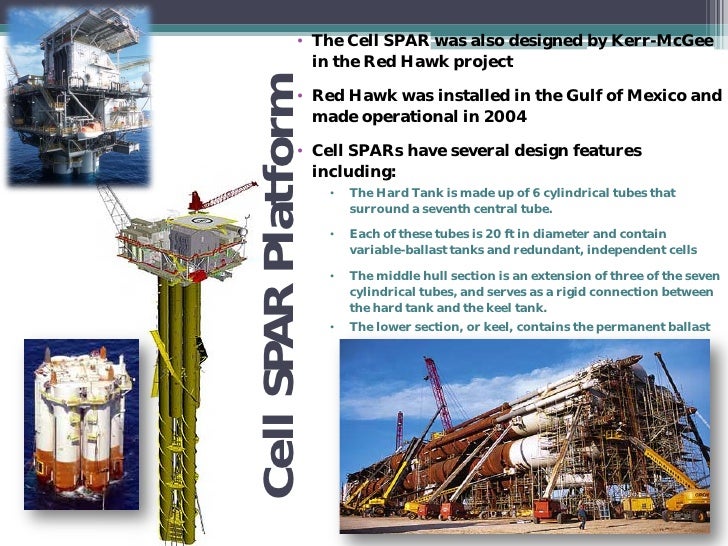 Cell SPAR Platform

• The Cell SPAR was also designed by Kerr-McGee in the Red Hawk project

• Red Hawk was installed in the Gulf of Mexico and made operational in 2004

• Cell SPARs have several design features including:

• The Hard Tank is made up of 6 cylindrical tubes that surround a seventh central tube.

• Each of these tubes is 20 ft in diameter and contain variable-ballast tanks and redundant, independent cells

• The middle hull section is an extension of three of the seven cylindrical tubes, and serves as a rigid connection between the hard tank and the keel tank.

• The lower section, or keel, contains the permanent ballast